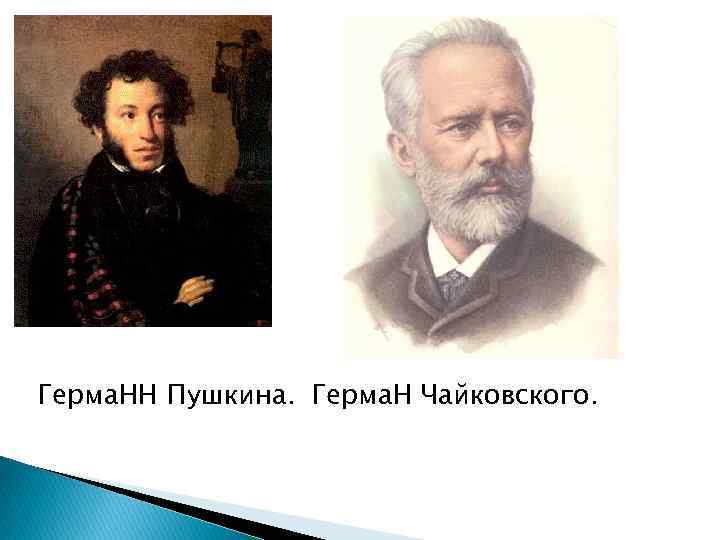 ГермаНН Пушкина. ГермаН Чайковского.